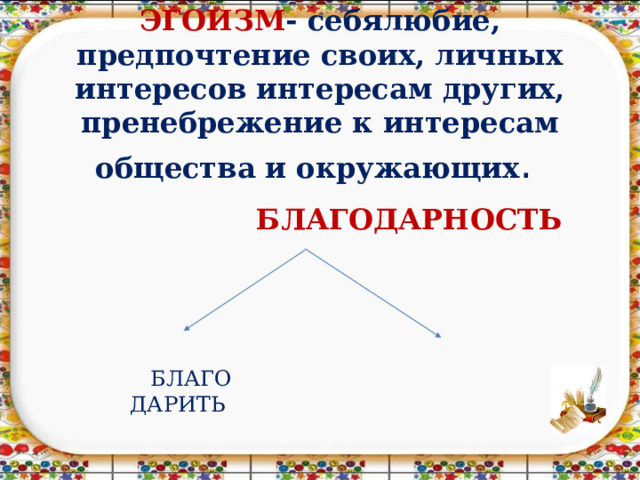 ЭГОИЗМ- себялюбие, предпочтение своих, личных интересов интересам других, пренебрежение к интересам общества и окружающих.

БЛАГОДАРНОСТЬ

БЛАГО
ДАРИТЬ